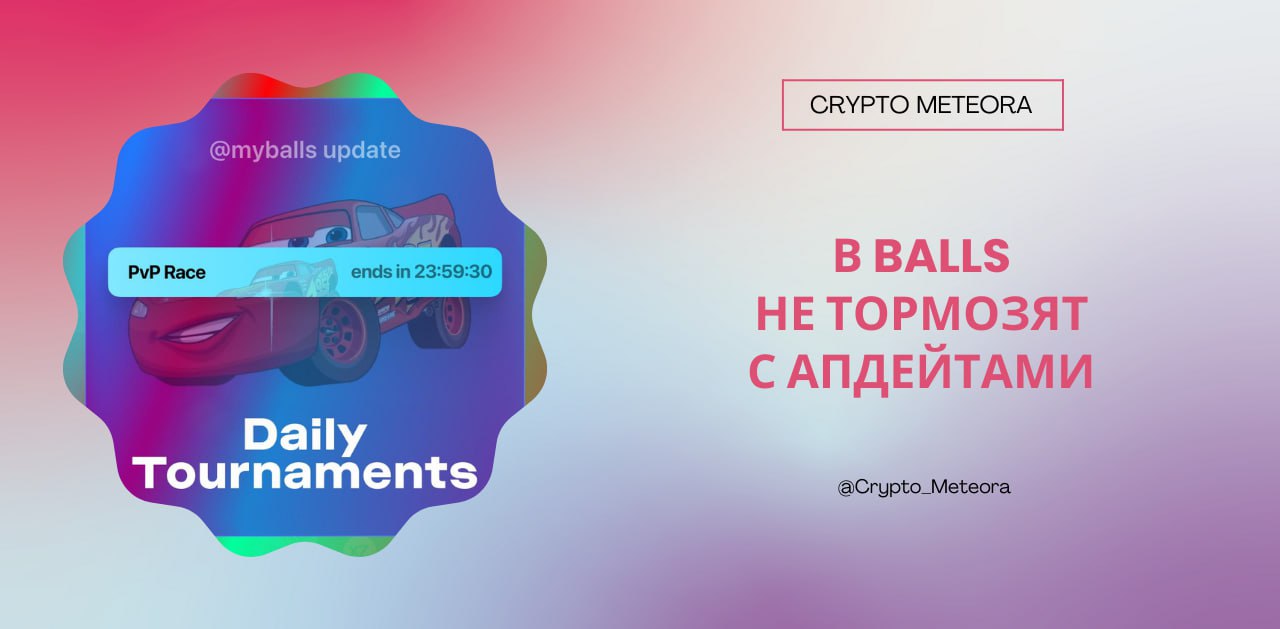 @myballs update

PvP Race ends in 23:59:30

Daily Tournaments

CRYPTO METEORA

В BALLS НЕ ТОРМОЗЯТ С АПДЕЙТАМИ

@Crypto_Meteora